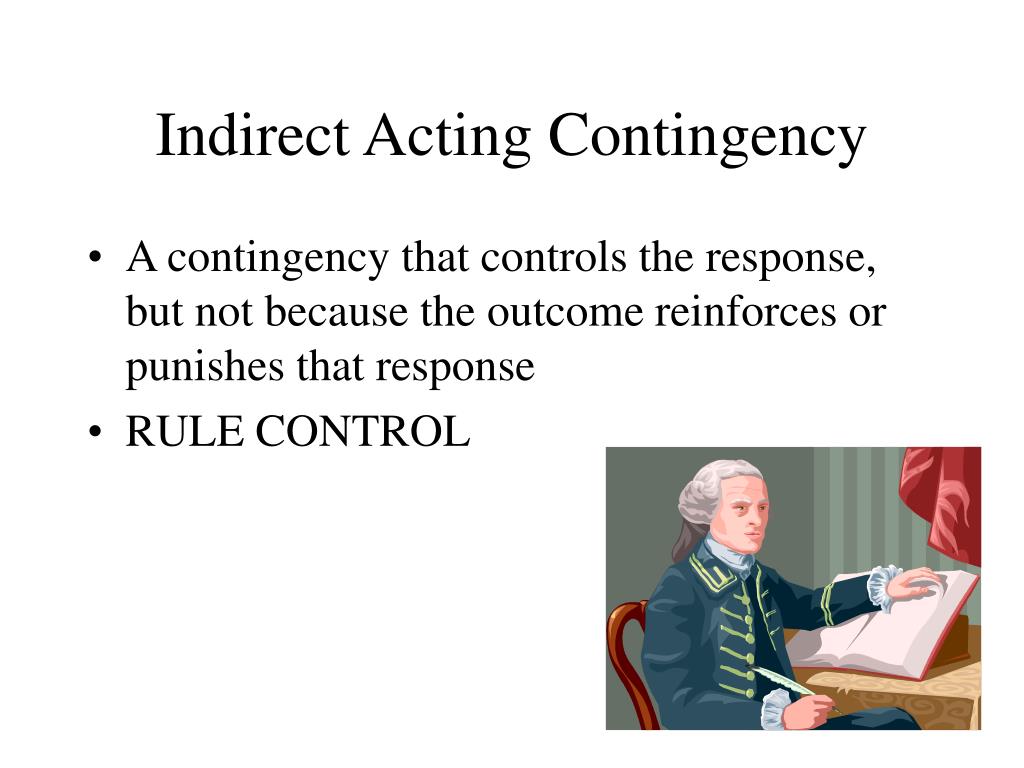 Indirect Acting Contingency

• A contingency that controls the response, but not because the outcome reinforces or punishes that response
• RULE CONTROL